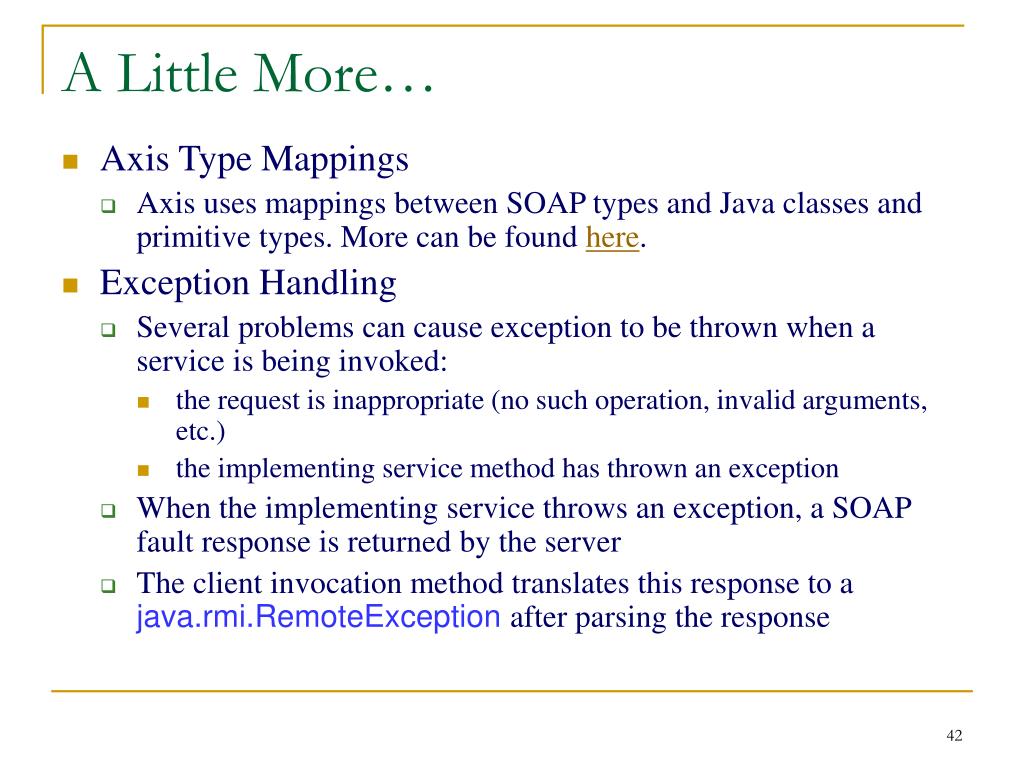 A Little More…

Axis Type Mappings

Axis uses mappings between SOAP types and Java classes and primitive types. More can be found here.

Exception Handling

Several problems can cause exception to be thrown when a service is being invoked:

the request is inappropriate (no such operation, invalid arguments, etc.)

the implementing service method has thrown an exception

When the implementing service throws an exception, a SOAP fault response is returned by the server

The client invocation method translates this response to a java.rmi.RemoteException after parsing the response

42